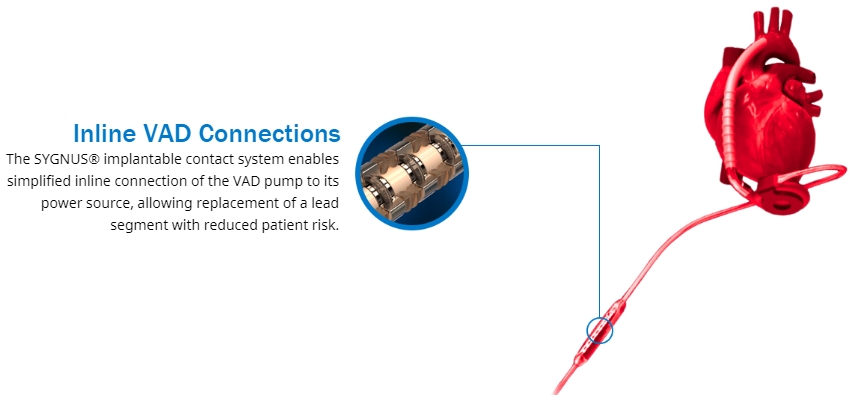 Inline VAD Connections
The SYGNUS® implantable contact system enables simplified inline connection of the VAD pump to its power source, allowing replacement of a lead segment with reduced patient risk.